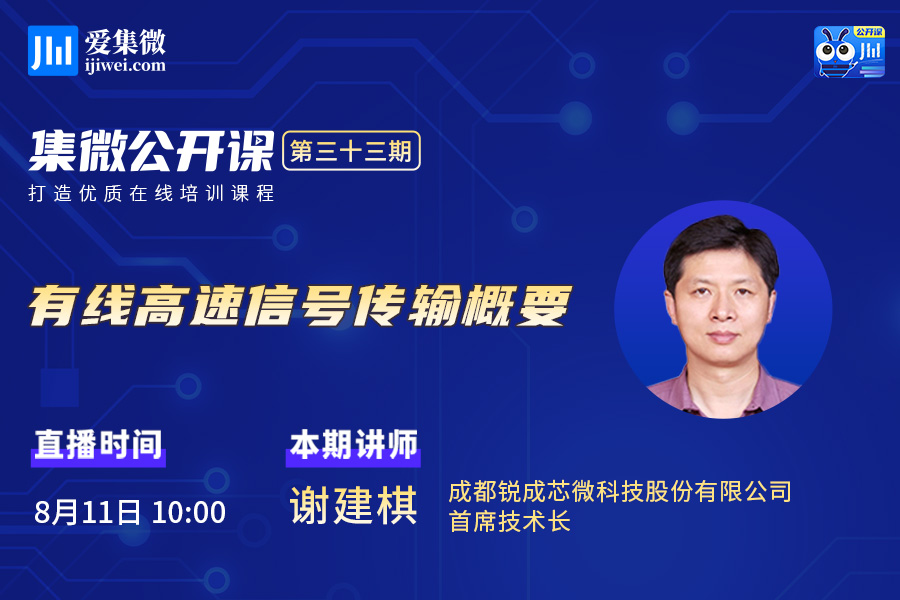 爱集微
ijiwei.com

公开课

集微公开课 第三十三期
打造优质在线培训课程

有线高速信号传输概要

直播时间
8月11日 10:00

本期讲师
谢建棋

成都锐成芯微科技股份有限公司
首席技术长